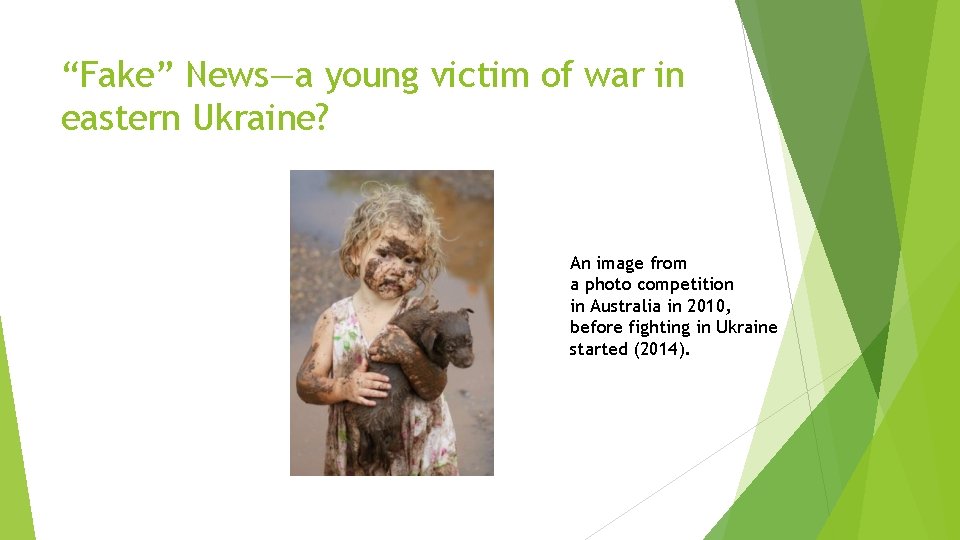 “Fake” News—a young victim of war in eastern Ukraine?

An image from a photo competition in Australia in 2010, before fighting in Ukraine started (2014).